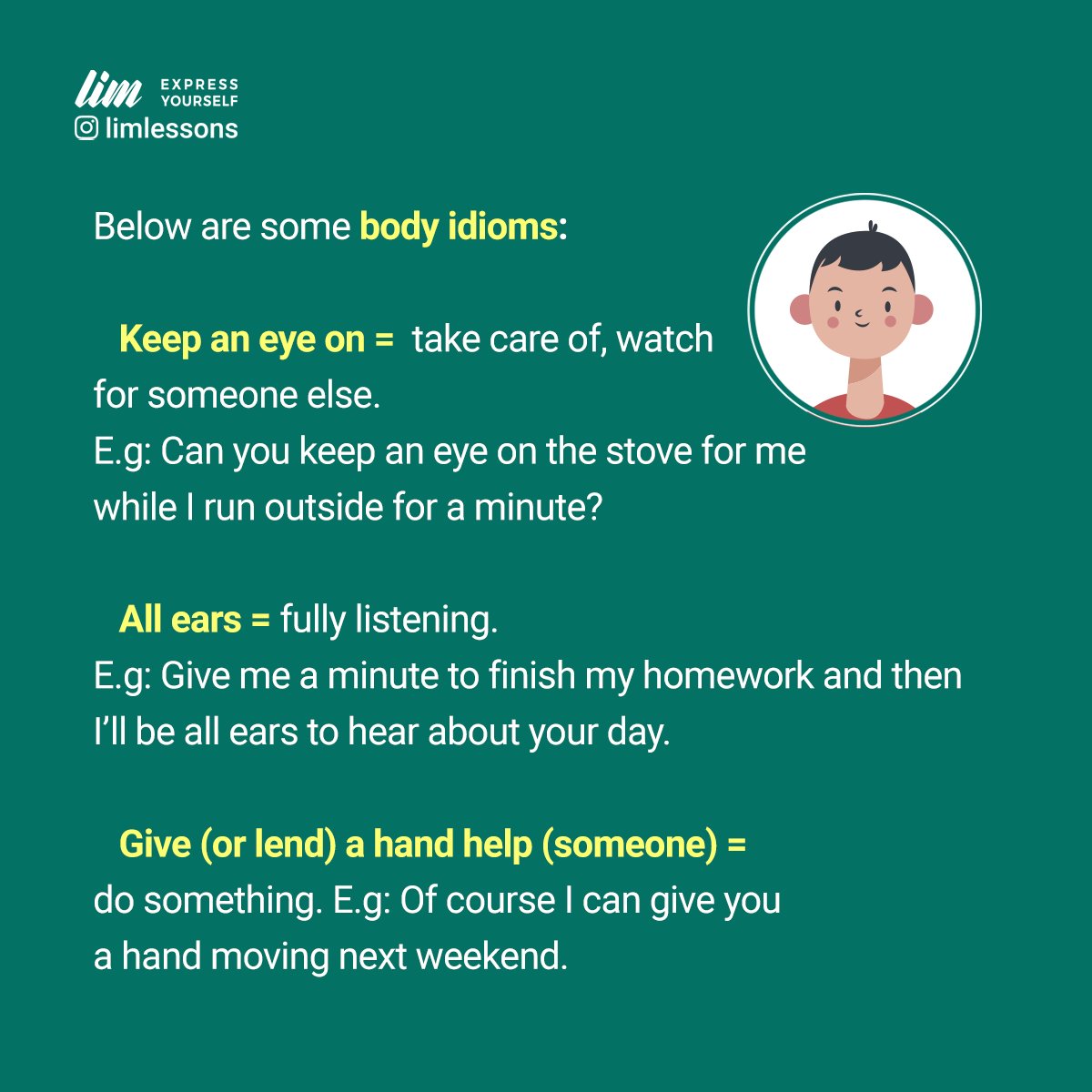 lim EXPRESS YOURSELF
limlessons

Below are some body idioms:

Keep an eye on = take care of, watch for someone else.
E.g: Can you keep an eye on the stove for me while I run outside for a minute?

All ears = fully listening.
E.g: Give me a minute to finish my homework and then I'll be all ears to hear about your day.

Give (or lend) a hand help (someone) = do something. E.g: Of course I can give you a hand moving next weekend.